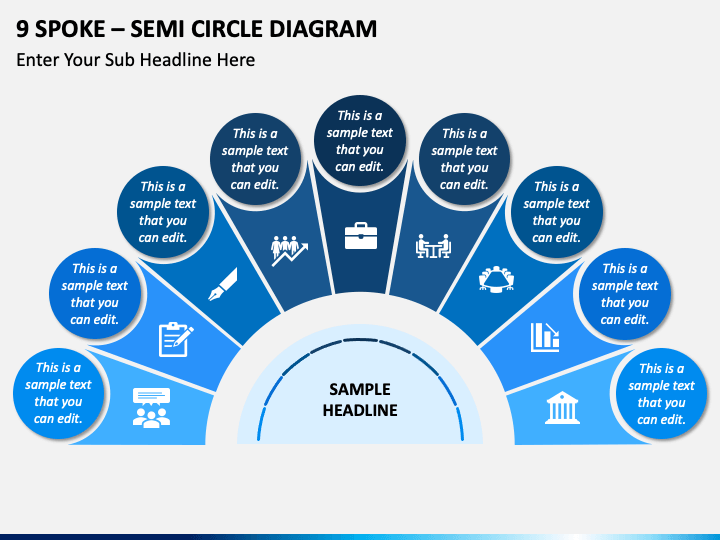 9 SPOKE – SEMI CIRCLE DIAGRAM

Enter Your Sub Headline Here

This is a sample text that you can edit.

This is a sample text that you can edit.

This is a sample text that you can edit.

This is a sample text that you can edit.

This is a sample text that you can edit.

This is a sample text that you can edit.

This is a sample text that you can edit.

This is a sample text that you can edit.

This is a sample text that you can edit.

SAMPLE HEADLINE